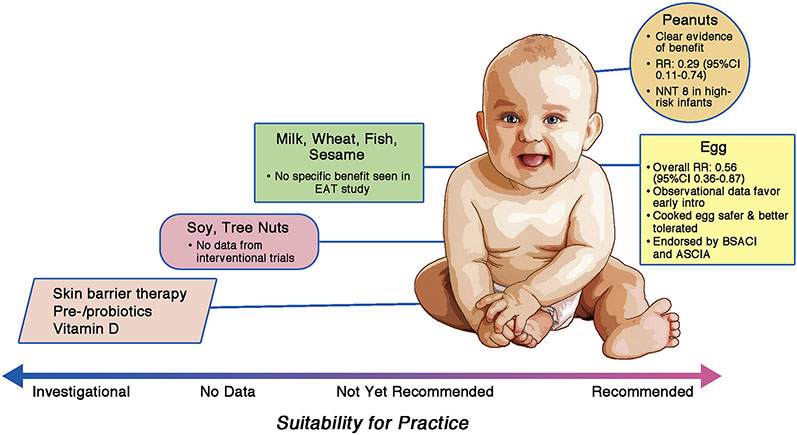 Peanuts
• Clear evidence of benefit
• RR: 0.29 (95%CI 0.11-0.74)
• NNT 8 in high-risk infants

Milk, Wheat, Fish, Sesame
• No specific benefit seen in EAT study

Egg
• Overall RR: 0.56 (95%CI 0.36-0.87)
• Observational data favor early intro
• Cooked egg safer & better tolerated
• Endorsed by BSACI and ASCIA

Soy, Tree Nuts
• No data from interventional trials

Skin barrier therapy
Pre-/probiotics
Vitamin D

Investigational No Data Not Yet Recommended Recommended

Suitability for Practice